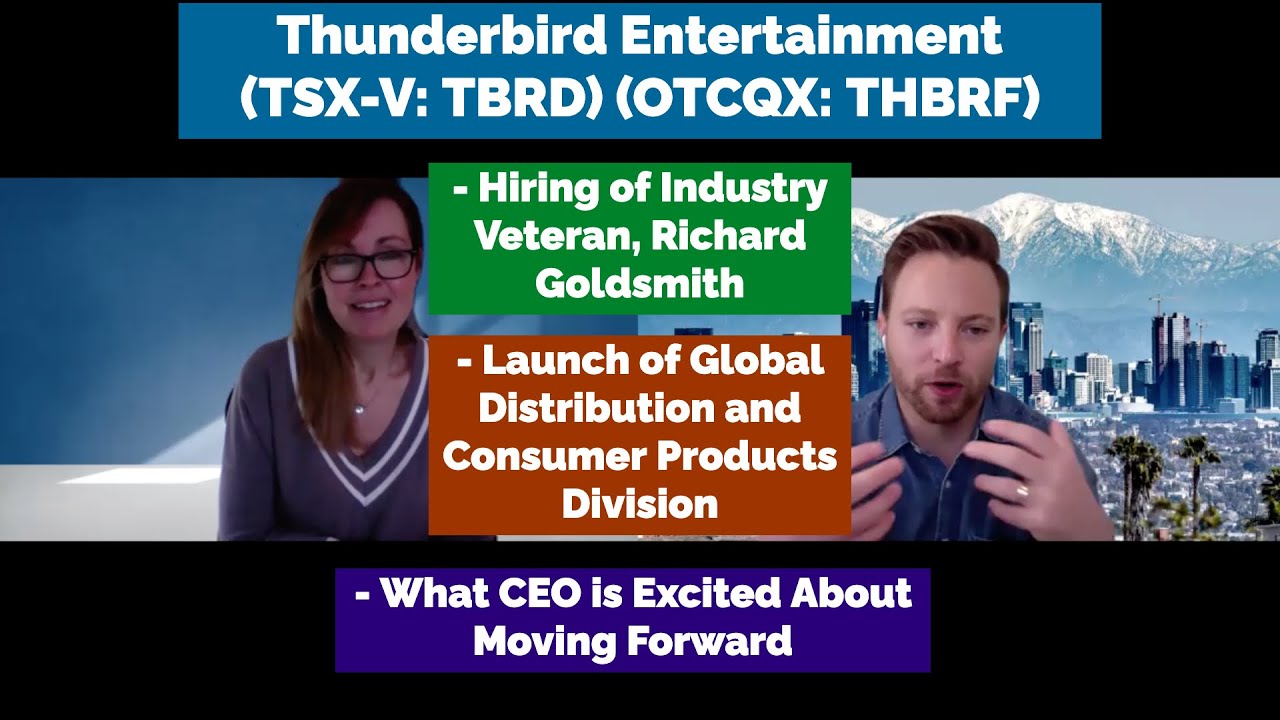 Thunderbird Entertainment (TSX-V: TBRD) (OTCQX: THBRF)

- Hiring of Industry Veteran, Richard Goldsmith

- Launch of Global Distribution and Consumer Products Division

- What CEO is Excited About Moving Forward